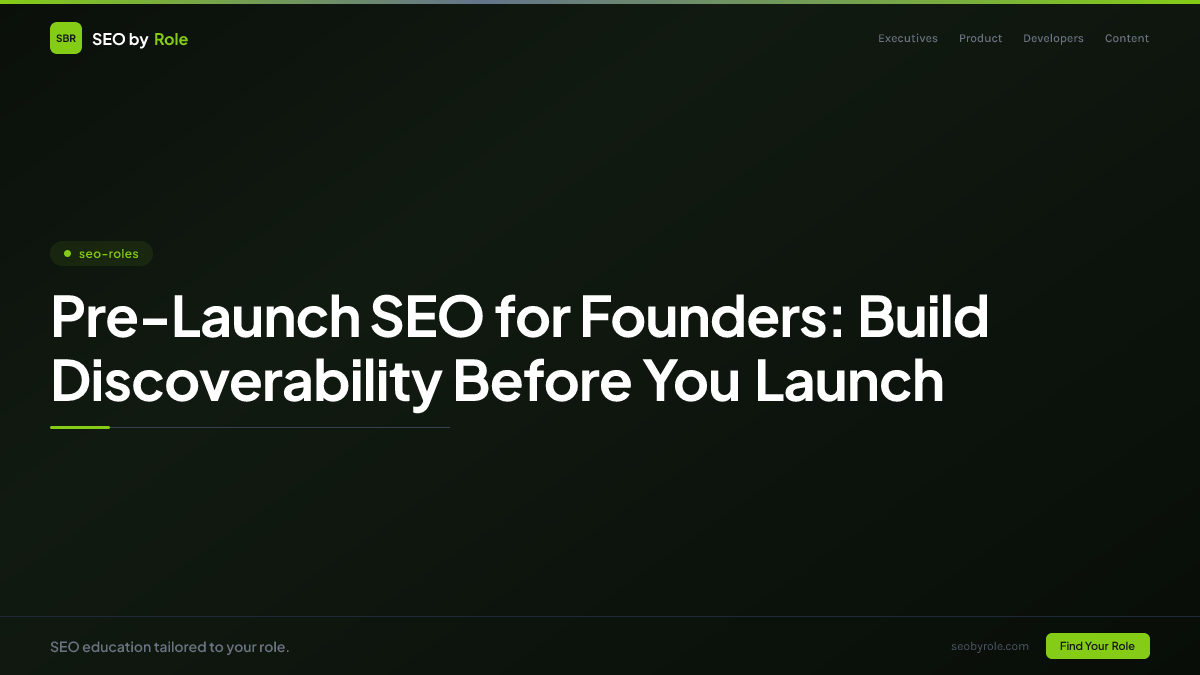 SBR SEO by Role

Executives Product Developers Content

seo-roles

Pre-Launch SEO for Founders: Build Discoverability Before You Launch

SEO education tailored to your role.

seobyrole.com

Find Your Role